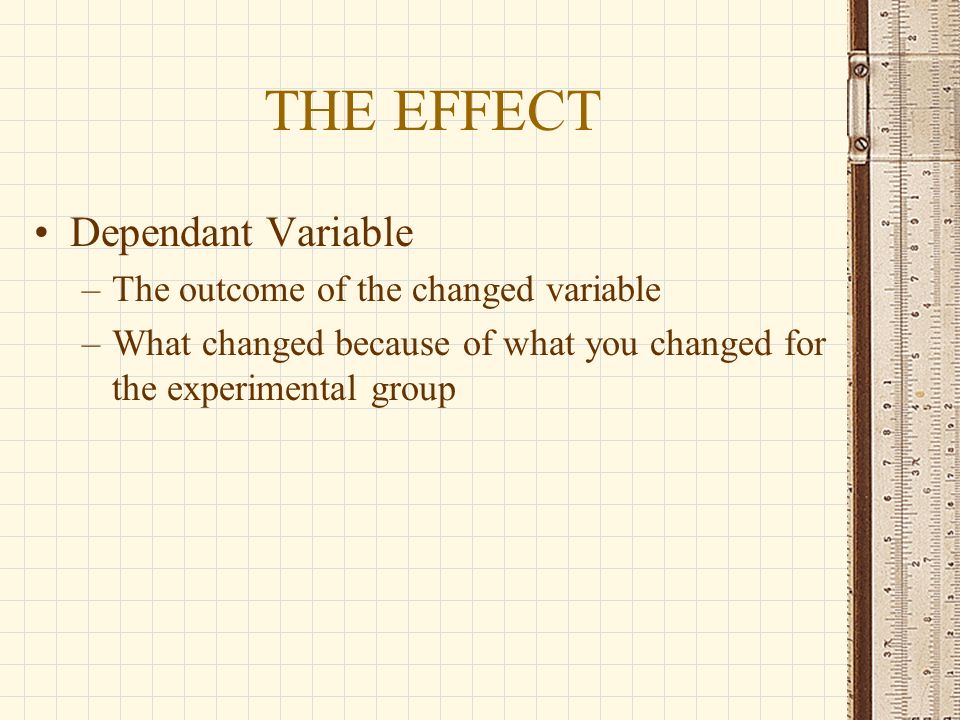 THE EFFECT

• Dependant Variable
– The outcome of the changed variable
– What changed because of what you changed for the experimental group